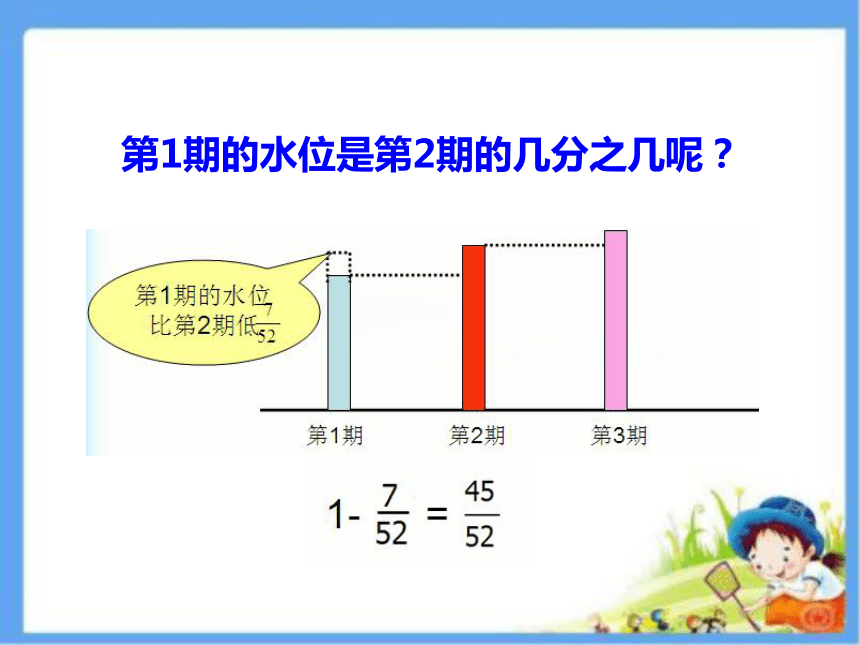 第1期的水位是第2期的几分之几呢？

第1期的水位比第2期低$\frac{7}{52}$

第1期　第2期　第3期

$1-\frac{7}{52}=\frac{45}{52}$